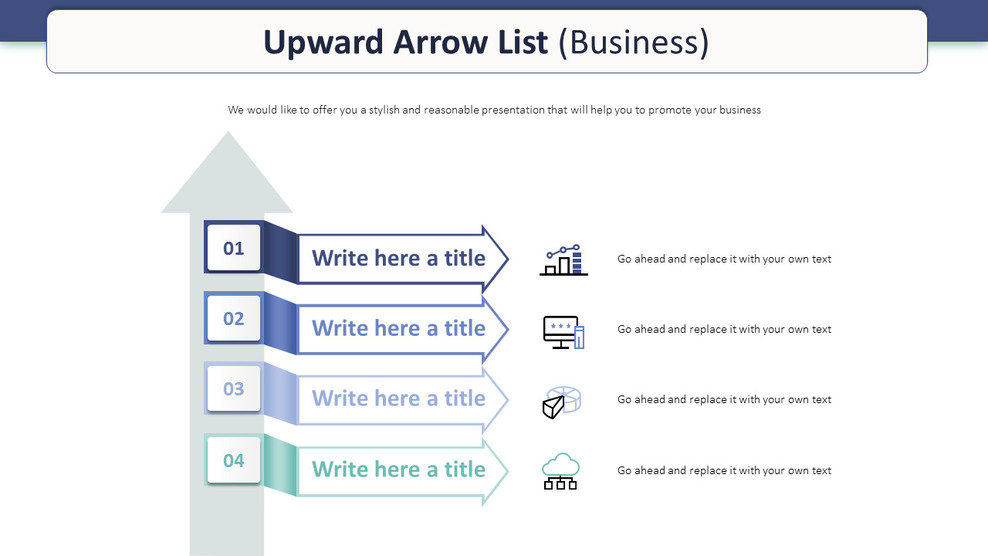 Upward Arrow List (Business)

We would like to offer you a stylish and reasonable presentation that will help you to promote your business

01
Write here a title
Go ahead and replace it with your own text

02
Write here a title
Go ahead and replace it with your own text

03
Write here a title
Go ahead and replace it with your own text

04
Write here a title
Go ahead and replace it with your own text